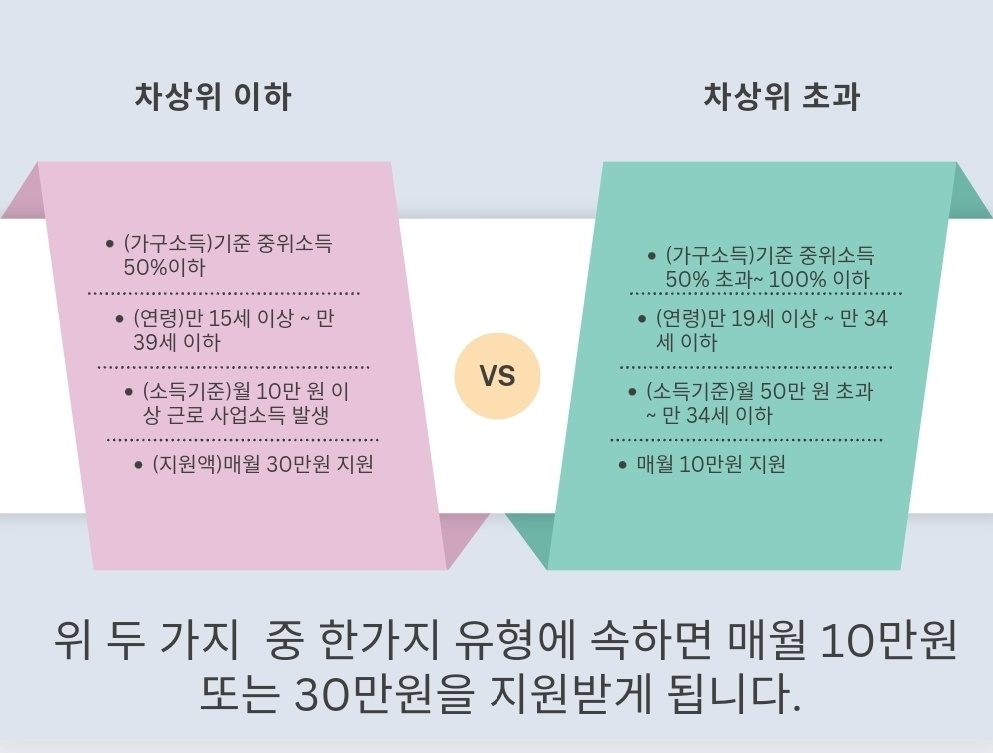 차상위 이하

• (가구소득)기준 중위소득 50%이하

• (연령)만 15세 이상 ~ 만 39세 이하

• (소득기준)월 10만 원 이상 근로 사업소득 발생

• (지원액)매월 30만원 지원

VS

차상위 초과

• (가구소득)기준 중위소득 50% 초과~ 100% 이하

• (연령)만 19세 이상 ~ 만 34세 이하

• (소득기준)월 50만 원 초과 ~ 만 34세 이하

• 매월 10만원 지원

위 두 가지 중 한가지 유형에 속하면 매월 10만원 또는 30만원을 지원받게 됩니다.